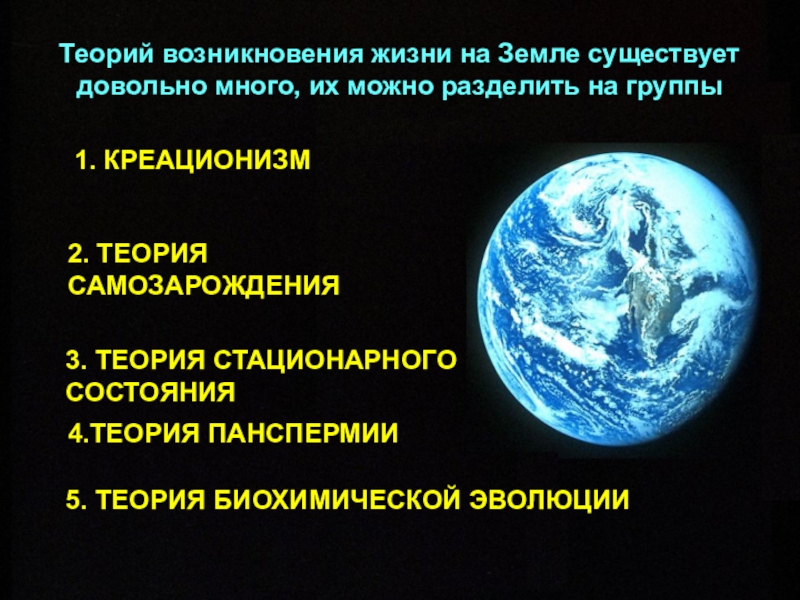 Теорий возникновения жизни на Земле существует довольно много, их можно разделить на группы

1. КРЕАЦИОНИЗМ

2. ТЕОРИЯ САМОЗАРОЖДЕНИЯ

3. ТЕОРИЯ СТАЦИОНАРНОГО СОСТОЯНИЯ

4.ТЕОРИЯ ПАНСПЕРМИИ

5. ТЕОРИЯ БИОХИМИЧЕСКОЙ ЭВОЛЮЦИИ